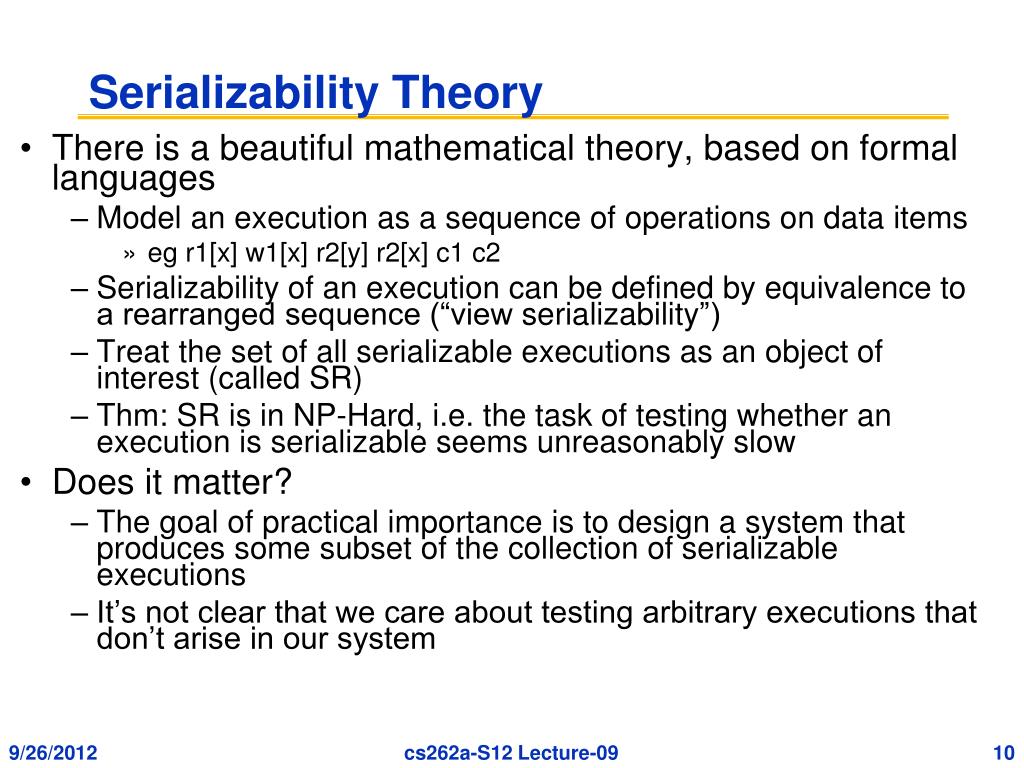 Serializability Theory

• There is a beautiful mathematical theory, based on formal languages

– Model an execution as a sequence of operations on data items

» eg r1[x] w1[x] r2[y] r2[x] c1 c2

– Serializability of an execution can be defined by equivalence to a rearranged sequence (“view serializability”)

– Treat the set of all serializable executions as an object of interest (called SR)

– Thm: SR is in NP-Hard, i.e. the task of testing whether an execution is serializable seems unreasonably slow

• Does it matter?

– The goal of practical importance is to design a system that produces some subset of the collection of serializable executions

– It’s not clear that we care about testing arbitrary executions that don’t arise in our system

9/26/2012 cs262a-S12 Lecture-09 10